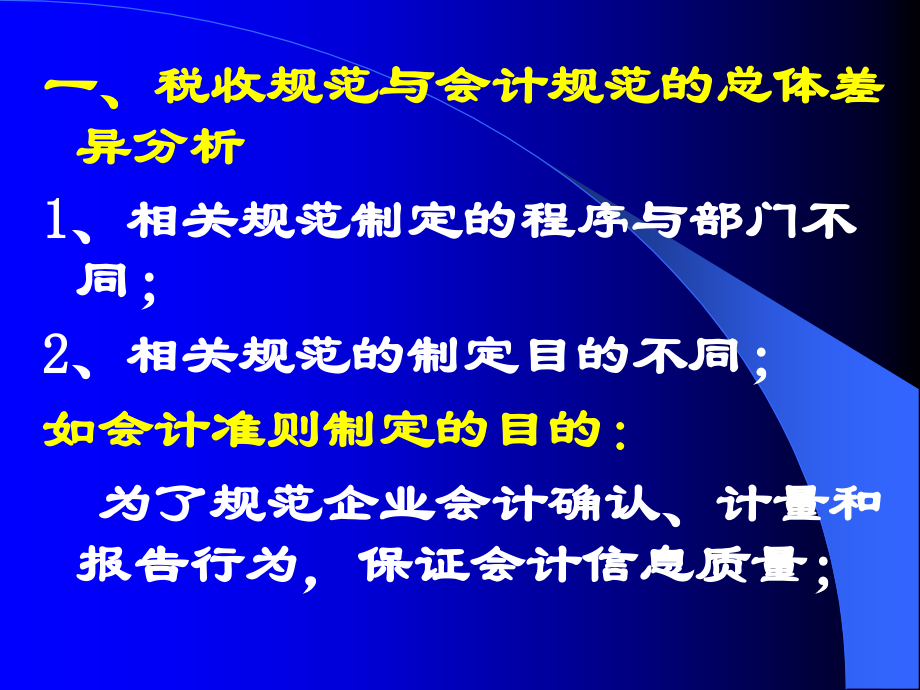 一、税收规范与会计规范的总体差异分析

1、相关规范制定的程序与部门不同；

2、相关规范的制定目的不同；

如会计准则制定的目的：

为了规范企业会计确认、计量和报告行为，保证会计信息质量；